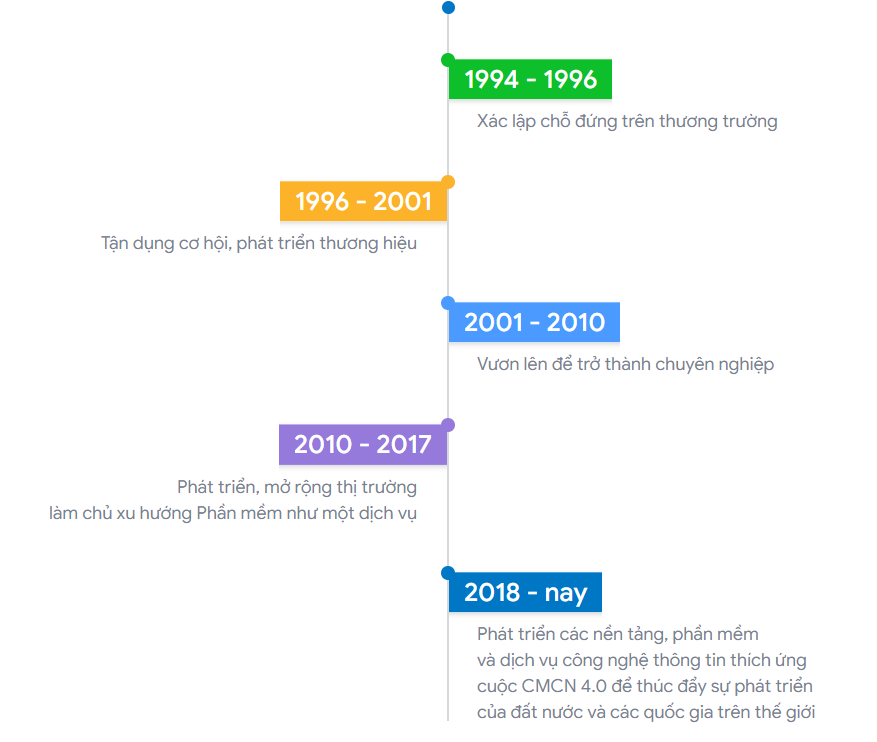 1994 - 1996

Xác lập chỗ đứng trên thương trường

1996 - 2001

Tận dụng cơ hội, phát triển thương hiệu

2001 - 2010

Vươn lên để trở thành chuyên nghiệp

2010 - 2017

Phát triển, mở rộng thị trường làm chủ xu hướng Phần mềm như một dịch vụ

2018 - nay

Phát triển các nền tảng, phần mềm và dịch vụ công nghệ thông tin thích ứng cuộc CMCN 4.0 để thúc đẩy sự phát triển của đất nước và các quốc gia trên thế giới